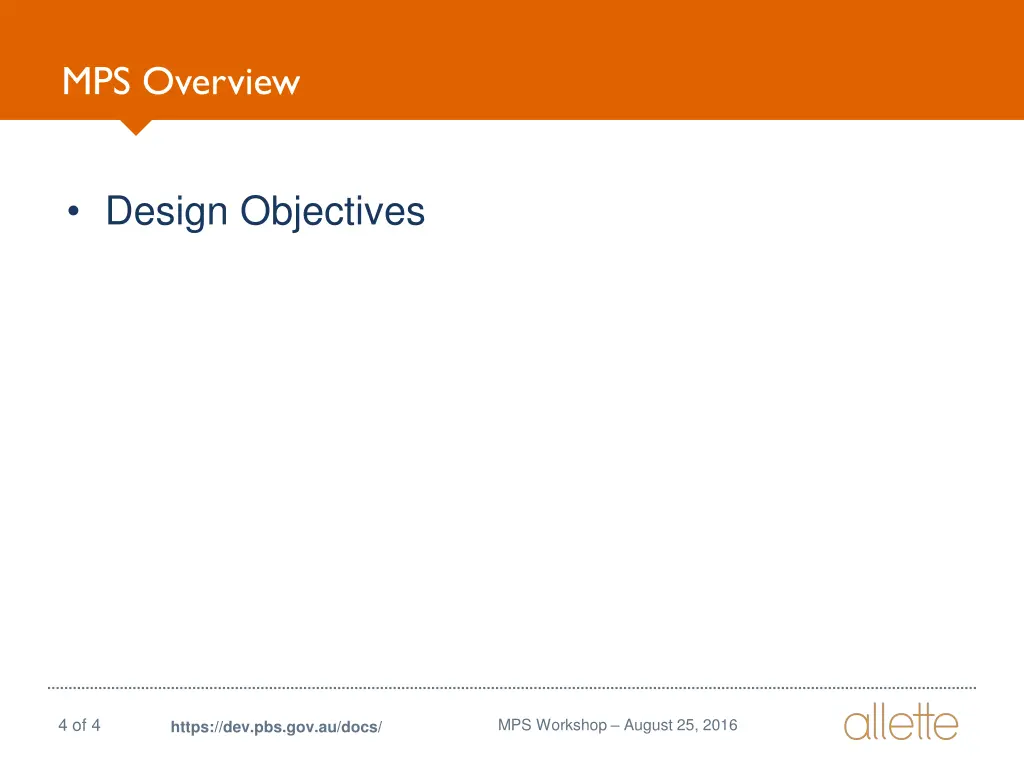 MPS Overview

• Design Objectives

4 of 4

https://dev.pbs.gov.au/docs/

MPS Workshop – August 25, 2016

allette